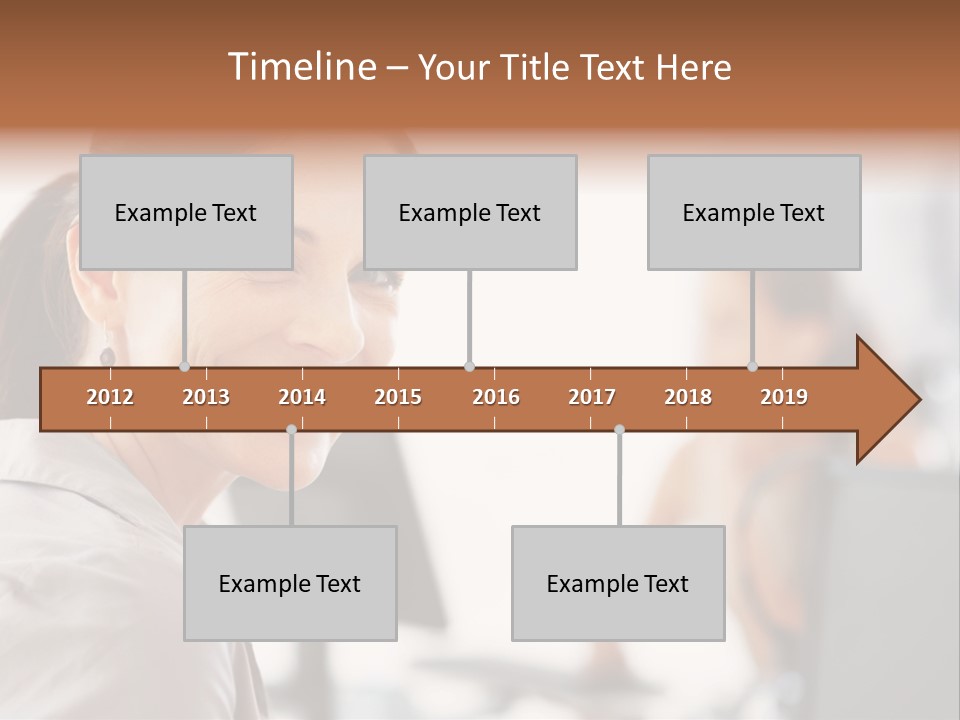 Timeline – Your Title Text Here

Example Text

Example Text

Example Text

2012 2013 2014 2015 2016 2017 2018 2019

Example Text

Example Text